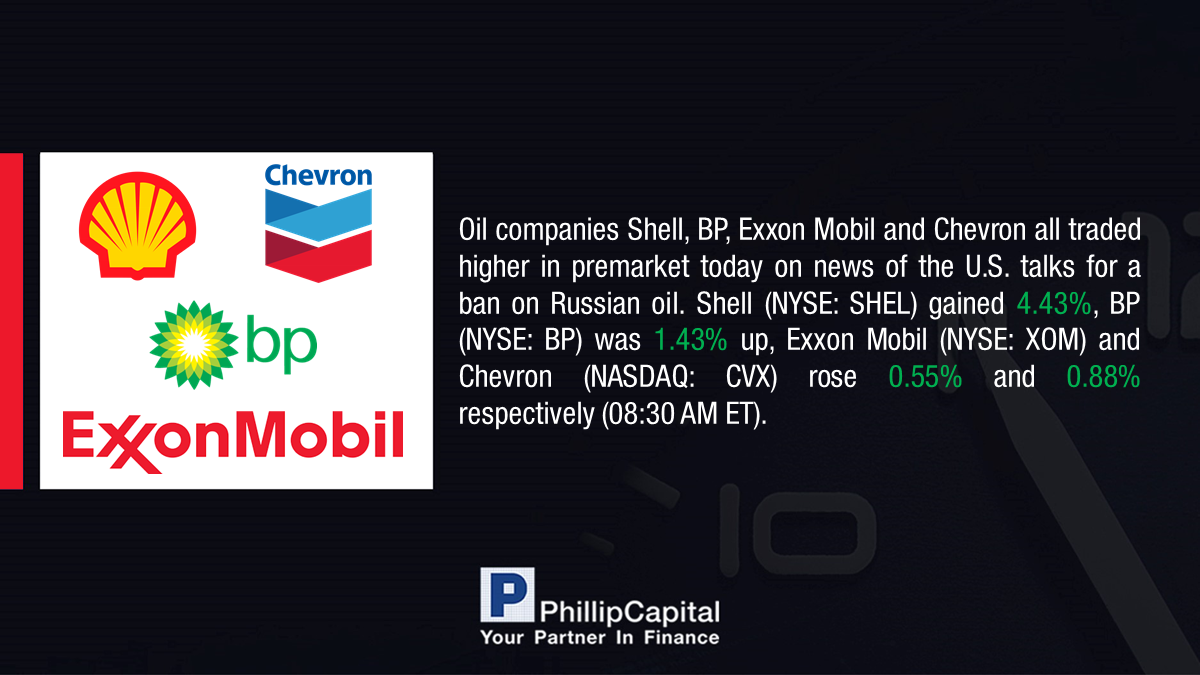 Chevron

bp

ExxonMobil

Oil companies Shell, BP, Exxon Mobil and Chevron all traded higher in premarket today on news of the U.S. talks for a ban on Russian oil. Shell (NYSE: SHEL) gained 4.43%, BP (NYSE: BP) was 1.43% up, Exxon Mobil (NYSE: XOM) and Chevron (NASDAQ: CVX) rose 0.55% and 0.88% respectively (08:30 AM ET).

P PhillipCapital
Your Partner In Finance